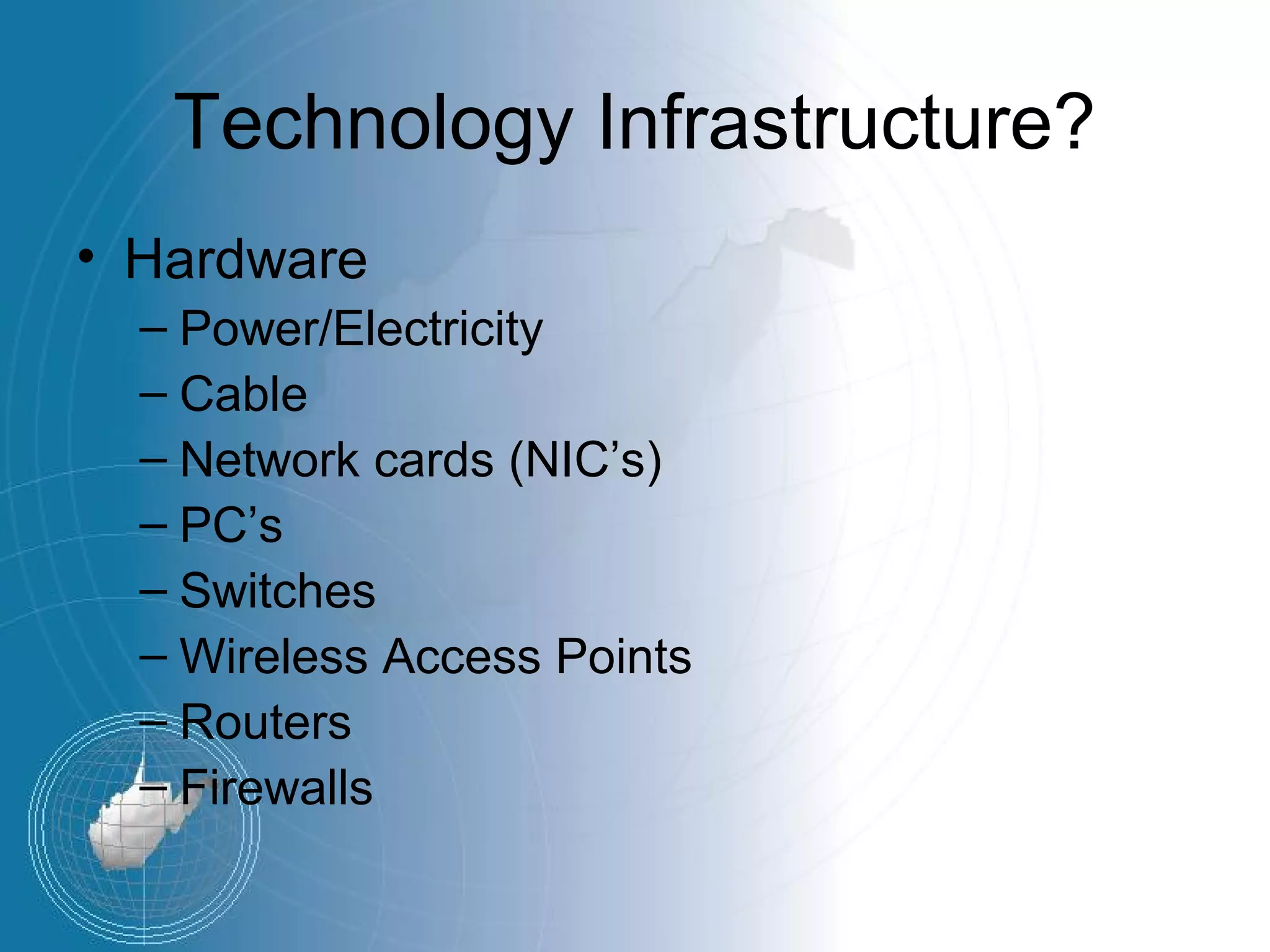 Technology Infrastructure?

• Hardware
– Power/Electricity
– Cable
– Network cards (NIC’s)
– PC’s
– Switches
– Wireless Access Points
– Routers
– Firewalls